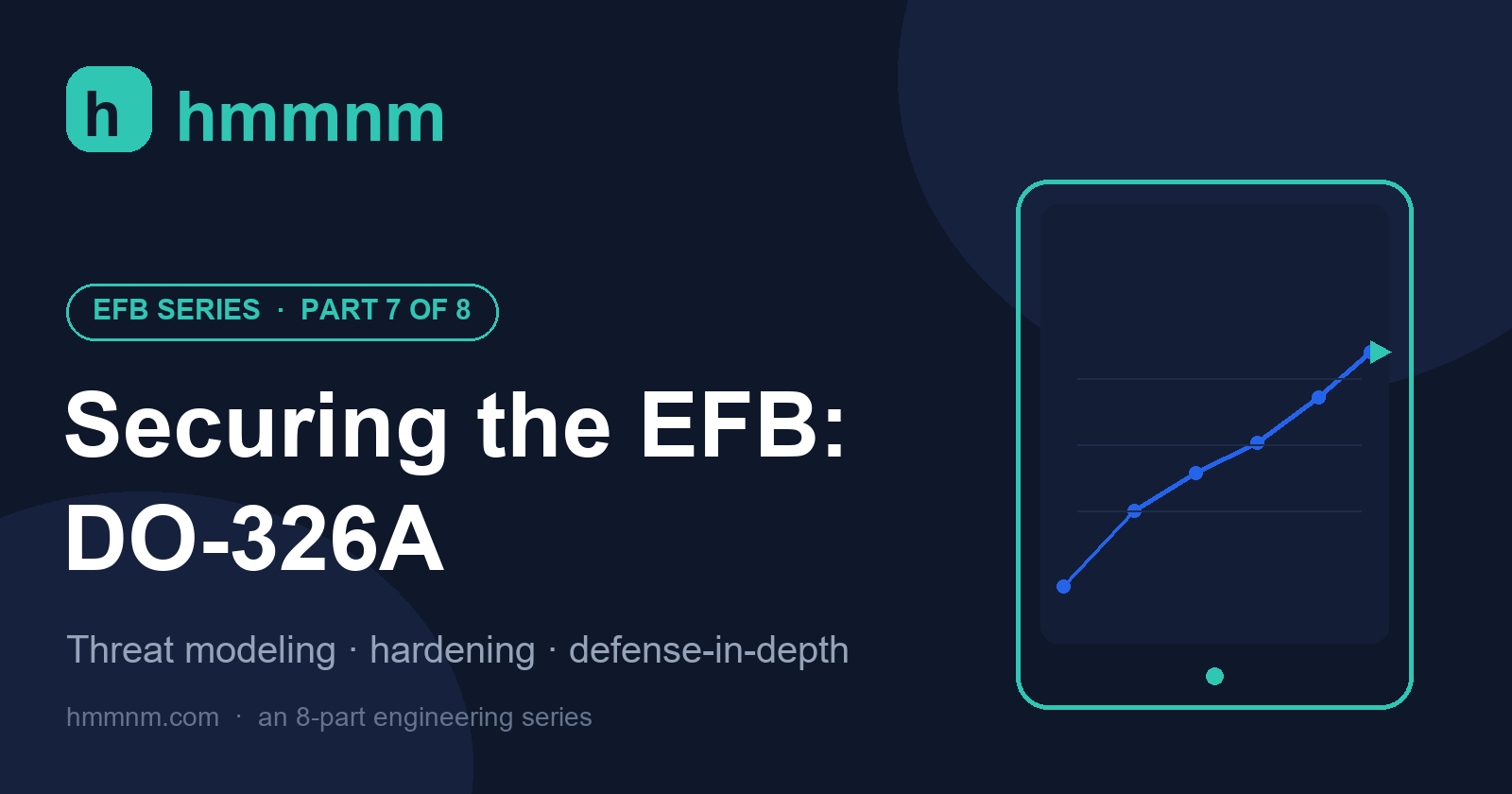 h hmmnm

EFB SERIES · PART 7 OF 8

Securing the EFB: DO-326A

Threat modeling · hardening · defense-in-depth

hmmnm.com · an 8-part engineering series